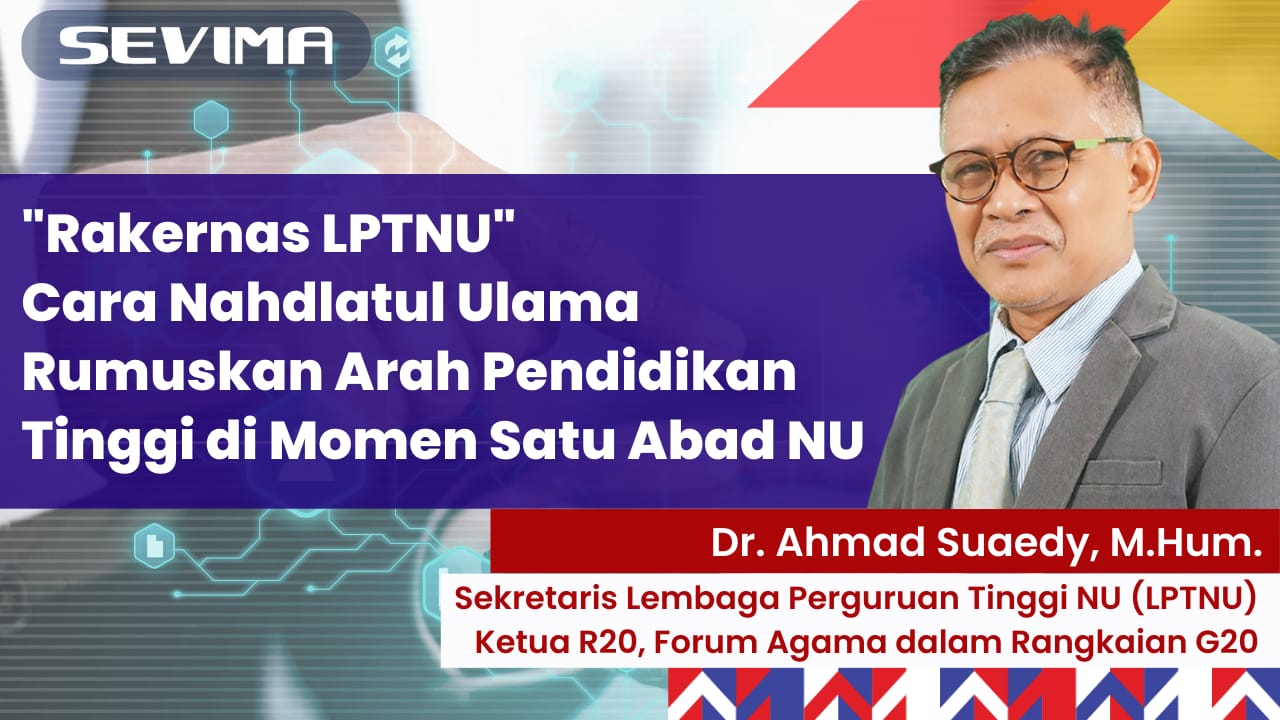 SEVIMA

"Rakernas LPTNU"
Cara Nahdlatul Ulama Rumuskan Arah Pendidikan Tinggi di Momen Satu Abad NU

Dr. Ahmad Suaedy, M.Hum.
Sekretaris Lembaga Perguruan Tinggi NU (LPTNU)
Ketua R20, Forum Agama dalam Rangkaian G20